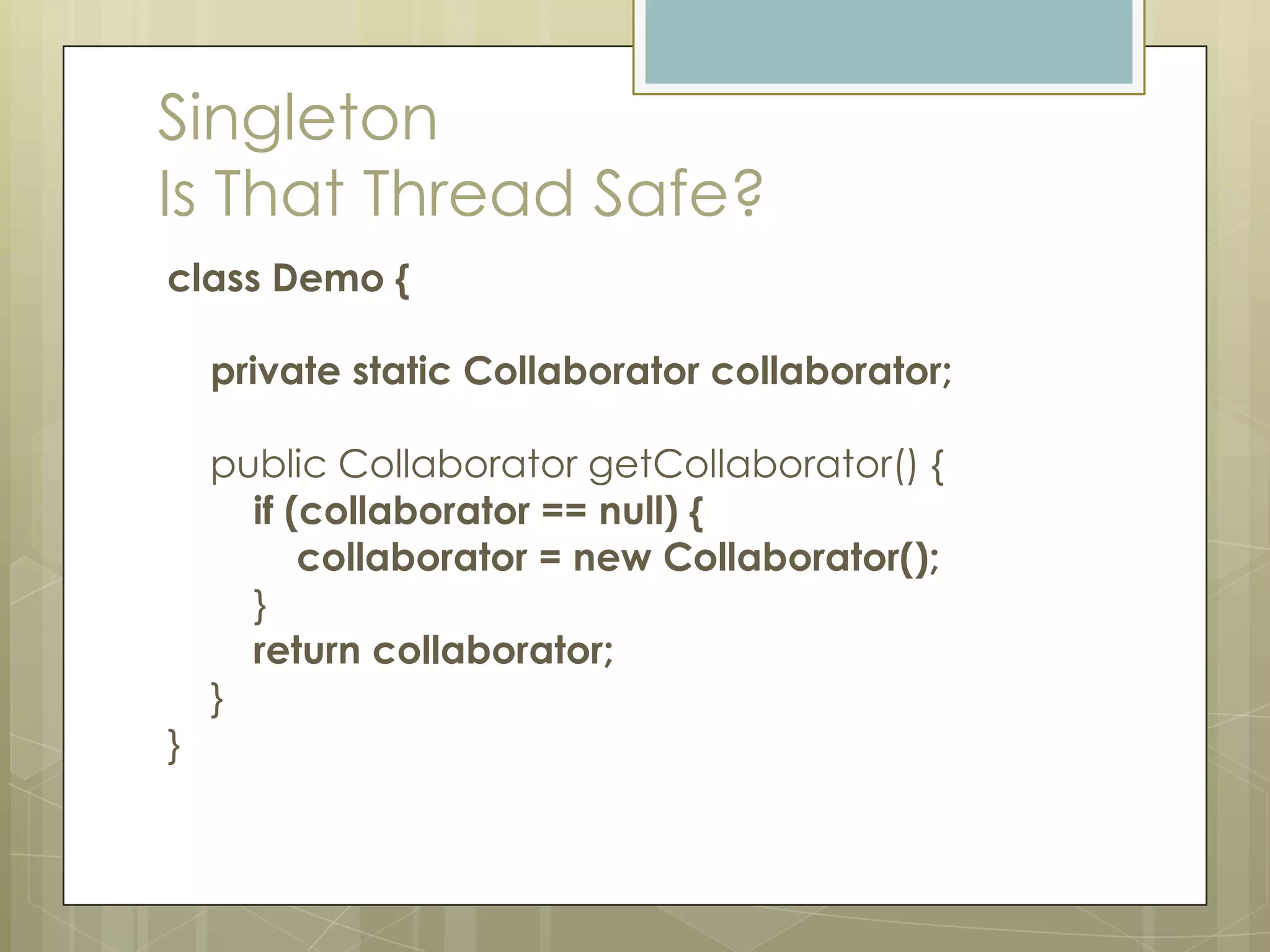 Singleton
Is That Thread Safe?

class Demo {

private static Collaborator collaborator;

public Collaborator getCollaborator() {
if (collaborator == null) {
collaborator = new Collaborator();
}
return collaborator;
}
}